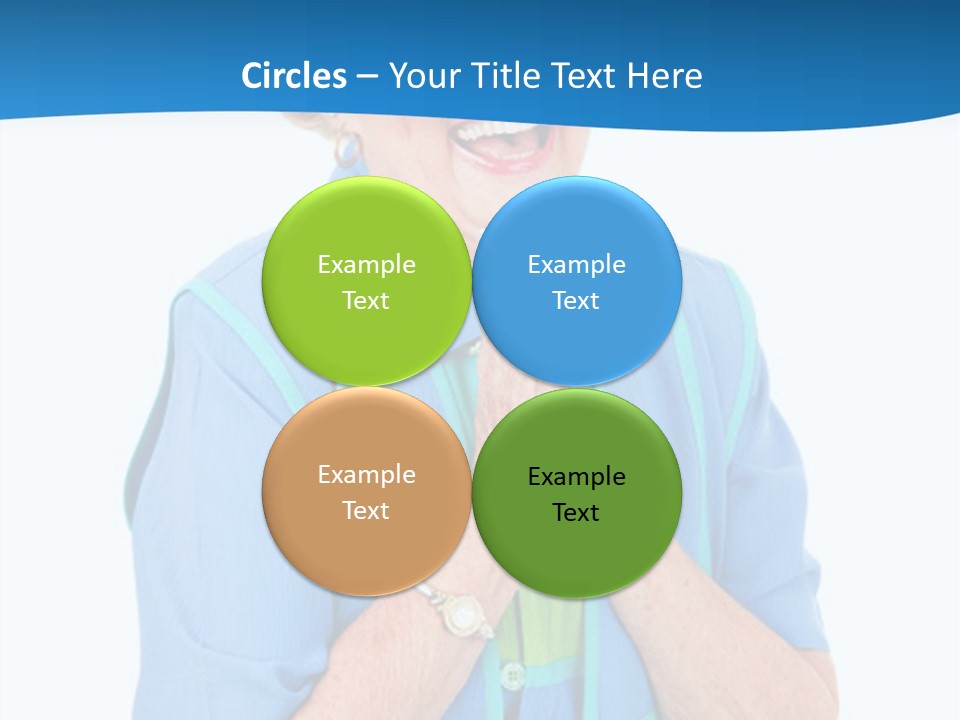 Circles – Your Title Text Here

Example Text

Example Text

Example Text

Example Text